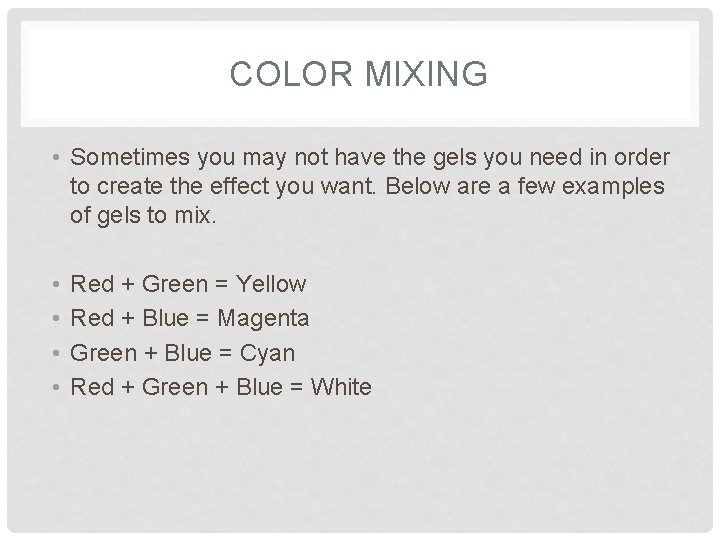 COLOR MIXING

• Sometimes you may not have the gels you need in order to create the effect you want. Below are a few examples of gels to mix.

• Red + Green = Yellow
• Red + Blue = Magenta
• Green + Blue = Cyan
• Red + Green + Blue = White